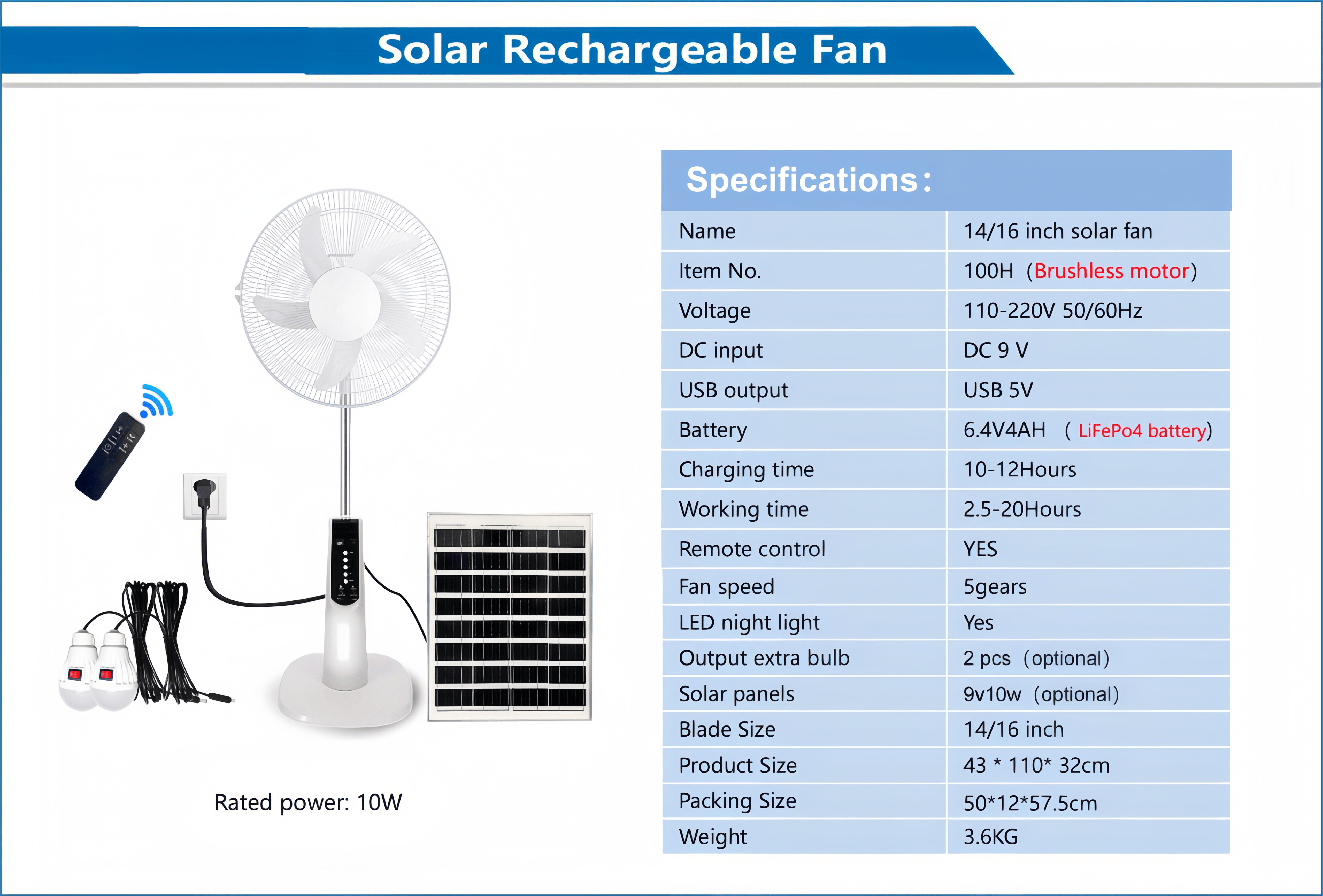 Solar Rechargeable Fan

Rated power: 10W

Specifications:

| Name | 14/16 inch solar fan |
|---|---|
| Item No. | 100H (Brushless motor) |
| Voltage | 110-220V 50/60Hz |
| DC input | DC 9 V |
| USB output | USB 5V |
| Battery | 6.4V4AH ( LiFePo4 battery) |
| Charging time | 10-12Hours |
| Working time | 2.5-20Hours |
| Remote control | YES |
| Fan speed | 5gears |
| LED night light | Yes |
| Output extra bulb | 2 pcs (optional) |
| Solar panels | 9v10w (optional) |
| Blade Size | 14/16 inch |
| Product Size | 43 * 110* 32cm |
| Packing Size | 50*12*57.5cm |
| Weight | 3.6KG |